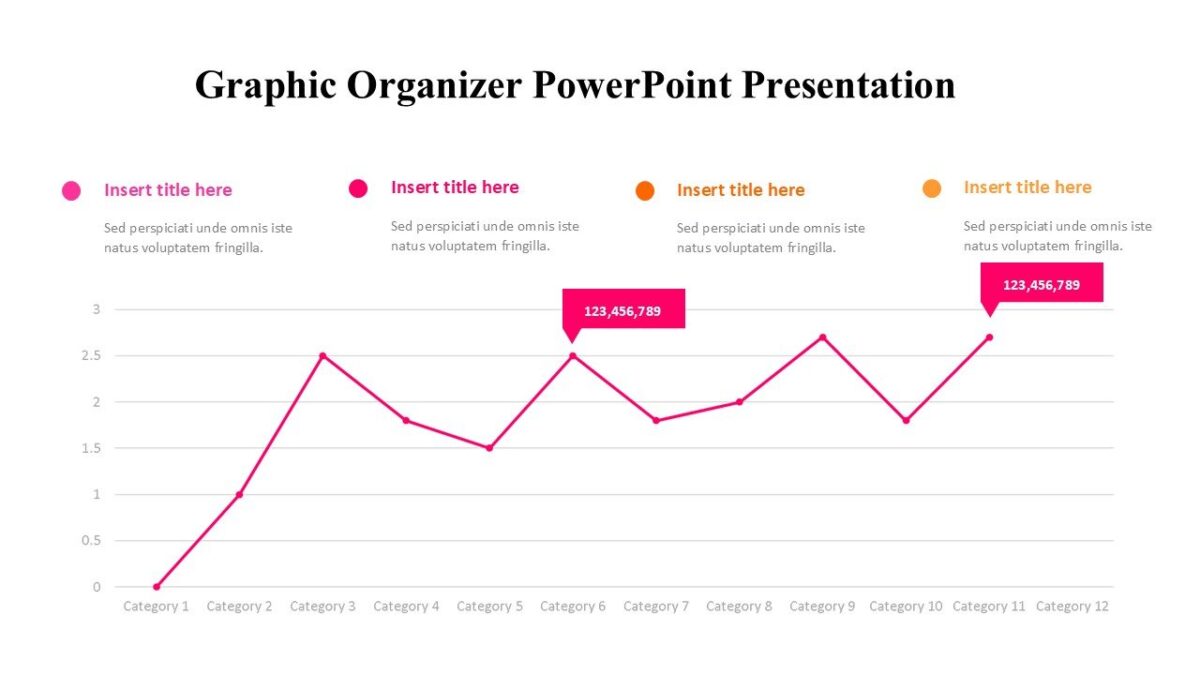 Graphic Organizer PowerPoint Presentation

Insert title here
Sed perspiciati unde omnis iste natus voluptatem fringilla.

Insert title here
Sed perspiciati unde omnis iste natus voluptatem fringilla.

Insert title here
Sed perspiciati unde omnis iste natus voluptatem fringilla.

Insert title here
Sed perspiciati unde omnis iste natus voluptatem fringilla.

123,456,789

123,456,789

3
2.5
2
1.5
1
0.5
0

Category 1 Category 2 Category 3 Category 4 Category 5 Category 6 Category 7 Category 8 Category 9 Category 10 Category 11 Category 12